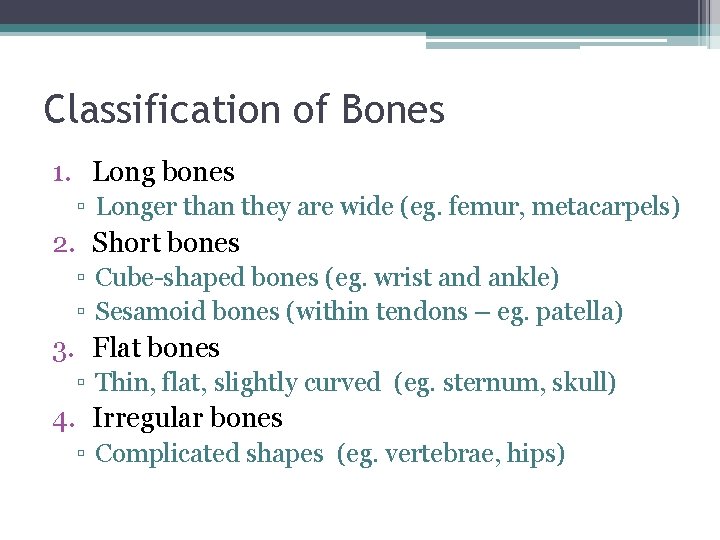 Classification of Bones

1. Long bones
▫ Longer than they are wide (eg. femur, metacarpels)
2. Short bones
▫ Cube-shaped bones (eg. wrist and ankle)
▫ Sesamoid bones (within tendons – eg. patella)
3. Flat bones
▫ Thin, flat, slightly curved (eg. sternum, skull)
4. Irregular bones
▫ Complicated shapes (eg. vertebrae, hips)